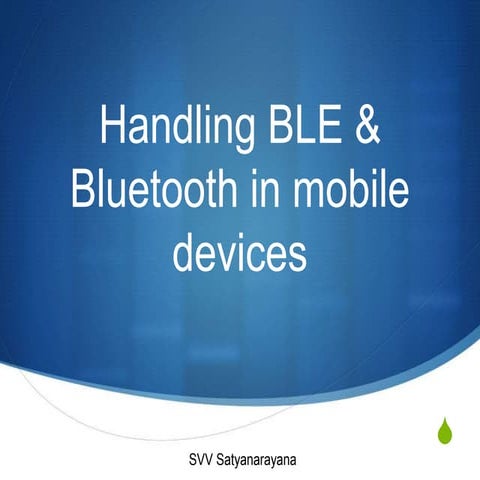 Handling BLE & Bluetooth in mobile devices

SVV Satyanarayana